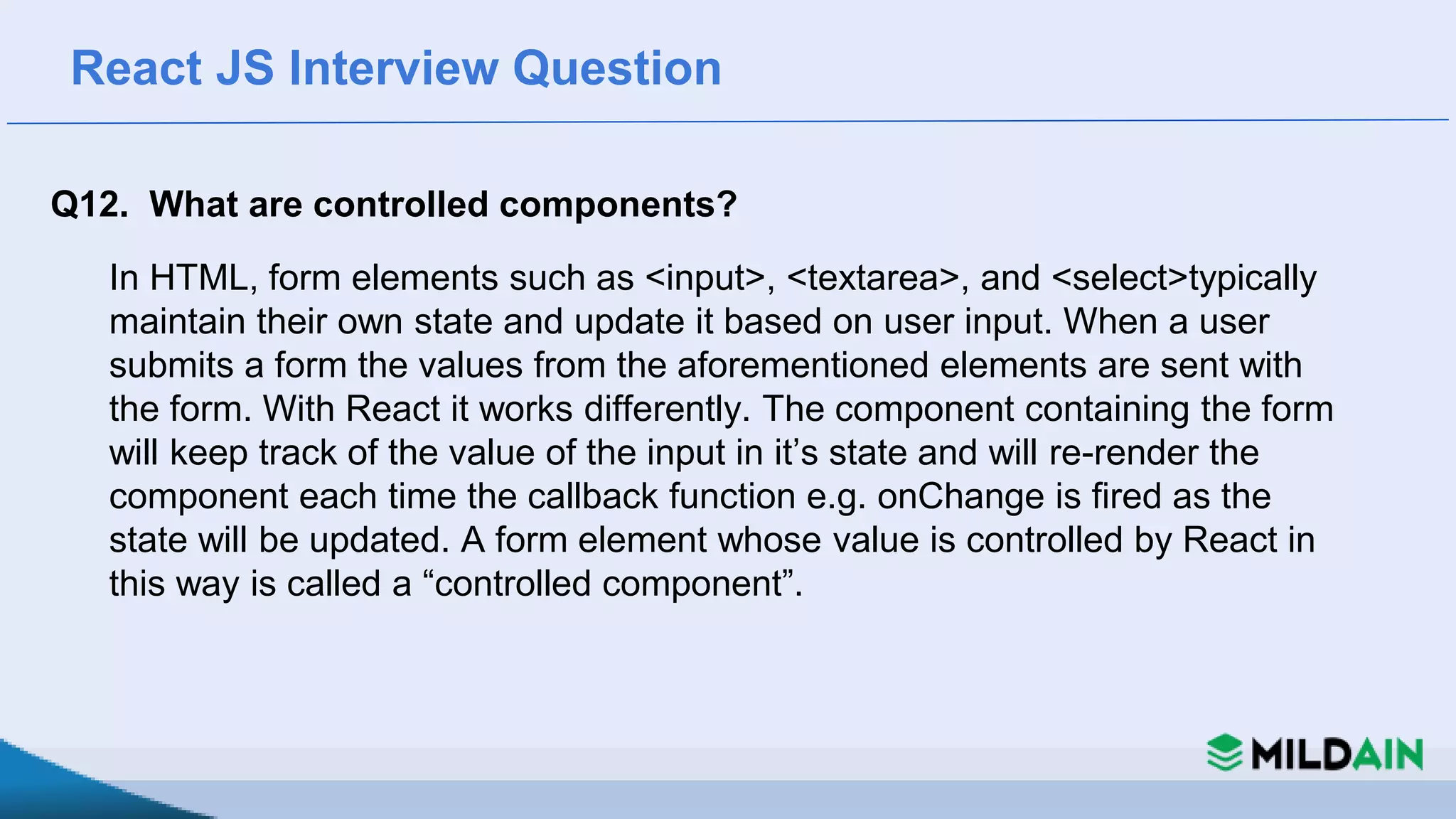 React JS Interview Question

Q12. What are controlled components?

In HTML, form elements such as <input>, <textarea>, and <select>typically maintain their own state and update it based on user input. When a user submits a form the values from the aforementioned elements are sent with the form. With React it works differently. The component containing the form will keep track of the value of the input in it’s state and will re-render the component each time the callback function e.g. onChange is fired as the state will be updated. A form element whose value is controlled by React in this way is called a “controlled component”.

MILDAIN